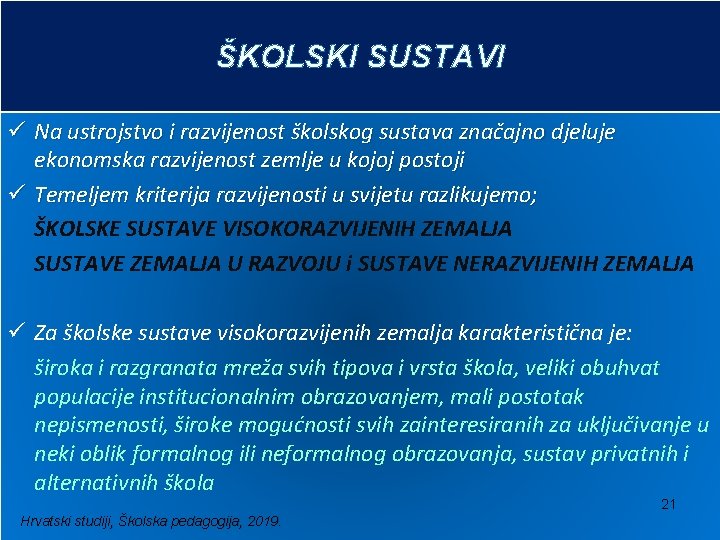 ŠKOLSKI SUSTAVI

✓ Na ustrojstvo i razvijenost školskog sustava značajno djeluje ekonomska razvijenost zemlje u kojoj postoji

✓ Temeljem kriterija razvijenosti u svijetu razlikujemo;
ŠKOLSKE SUSTAVE VISOKORAZVIJENIH ZEMALJA
SUSTAVE ZEMALJA U RAZVOJU i SUSTAVE NERAZVIJENIH ZEMALJA

✓ Za školske sustave visokorazvijenih zemalja karakteristična je:
široka i razgranata mreža svih tipova i vrsta škola, veliki obuhvat populacije institucionalnim obrazovanjem, mali postotak nepismenosti, široke mogućnosti svih zainteresiranih za uključivanje u neki oblik formalnog ili neformalnog obrazovanja, sustav privatnih i alternativnih škola

21

Hrvatski studiji, Školska pedagogija, 2019.